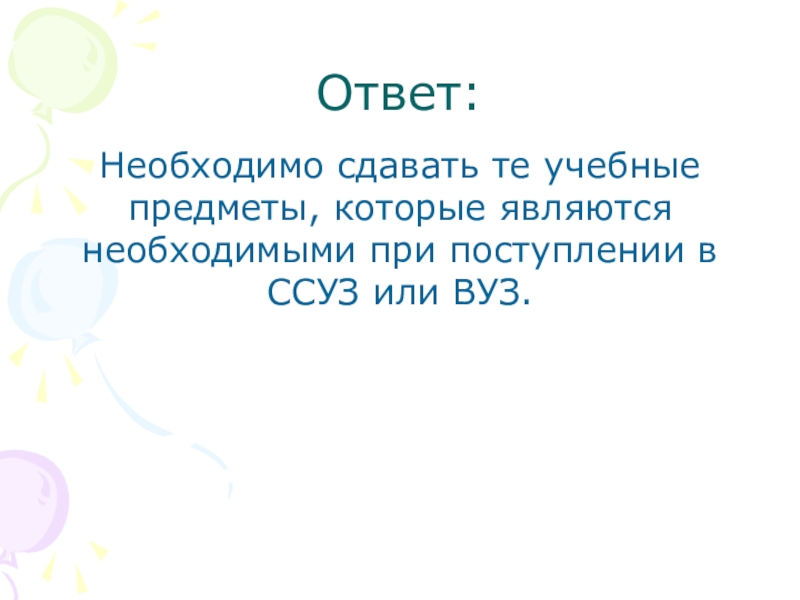 Ответ:

Необходимо сдавать те учебные предметы, которые являются необходимыми при поступлении в ССУЗ или ВУЗ.